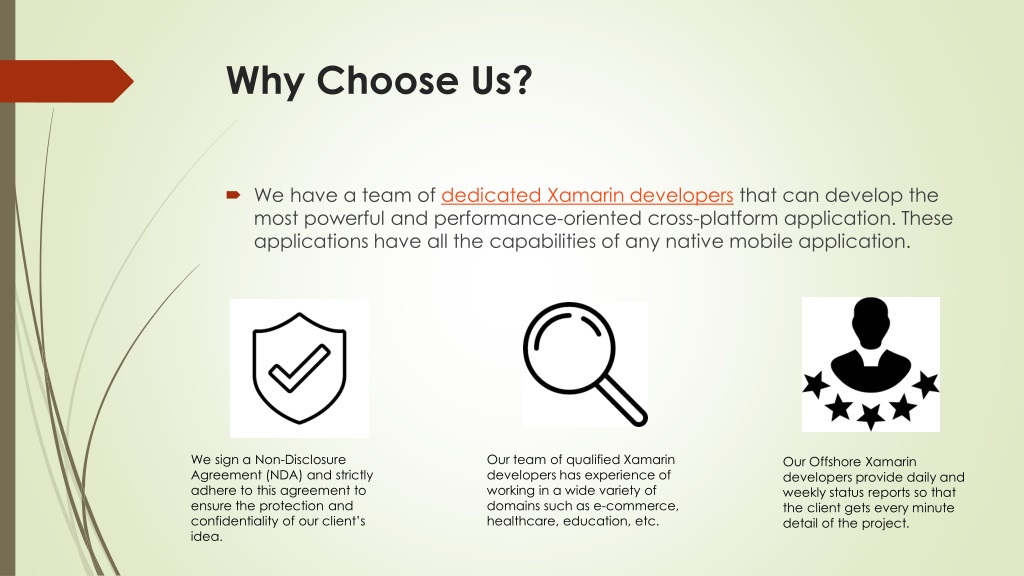 Why Choose Us?

We have a team of dedicated Xamarin developers that can develop the most powerful and performance-oriented cross-platform application. These applications have all the capabilities of any native mobile application.

We sign a Non-Disclosure Agreement (NDA) and strictly adhere to this agreement to ensure the protection and confidentiality of our client's idea.

Our team of qualified Xamarin developers has experience of working in a wide variety of domains such as e-commerce, healthcare, education, etc.

Our Offshore Xamarin developers provide daily and weekly status reports so that the client gets every minute detail of the project.